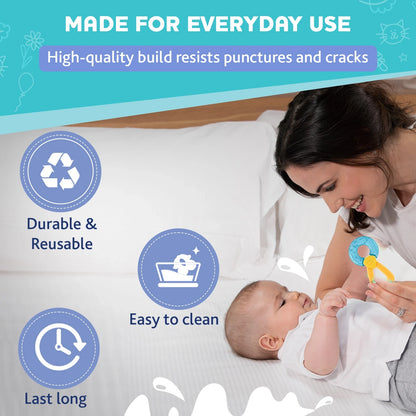 MADE FOR EVERYDAY USE

High-quality build resists punctures and cracks

Durable & Reusable

Easy to clean

Last long